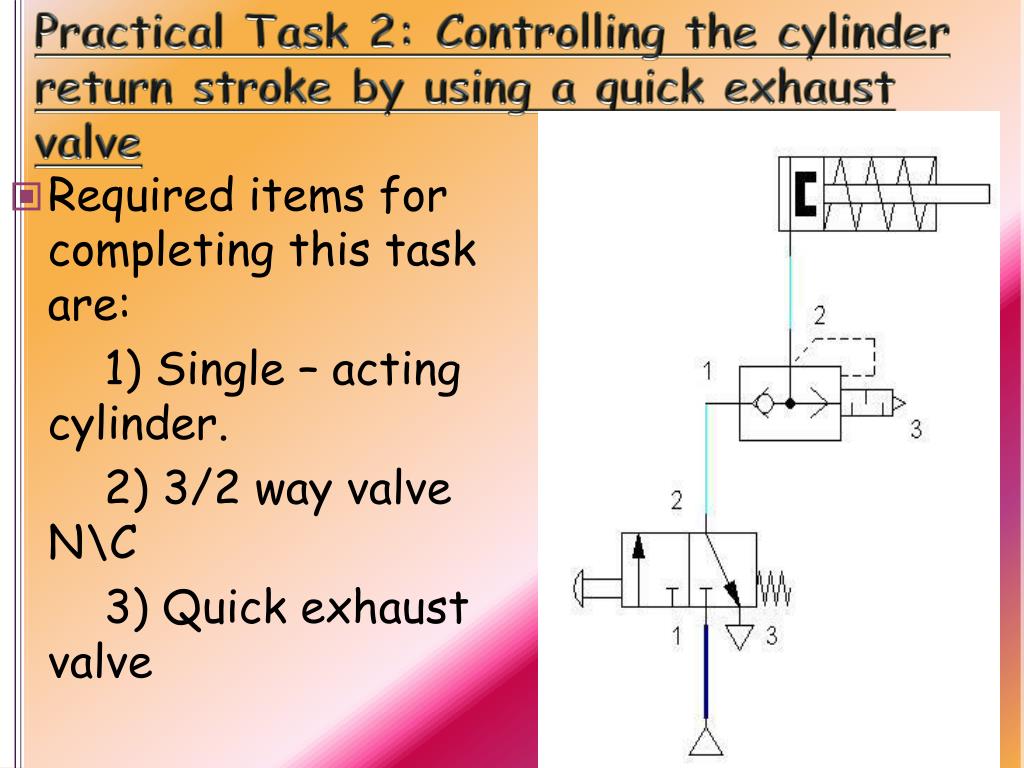 Practical Task 2: Controlling the cylinder return stroke by using a quick exhaust valve

Required items for completing this task are:

1) Single – acting cylinder.

2) 3/2 way valve N\C

3) Quick exhaust valve

2
1
3
2
1
3